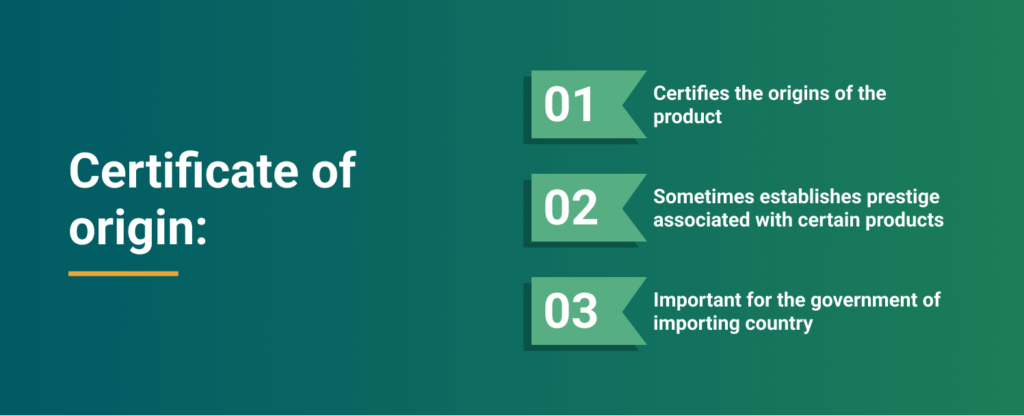 Certificate of origin:

01 Certifies the origins of the product

02 Sometimes establishes prestige associated with certain products

03 Important for the government of importing country